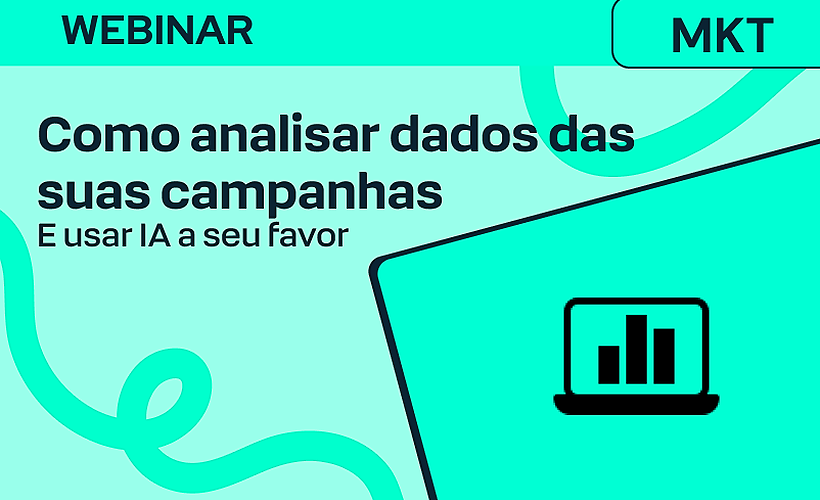 WEBINAR

MKT

Como analisar dados das suas campanhas

E usar IA a seu favor